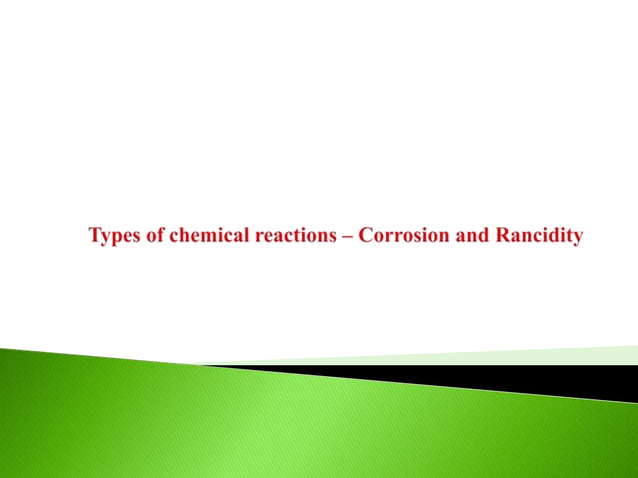 Types of chemical reactions – Corrosion and Rancidity